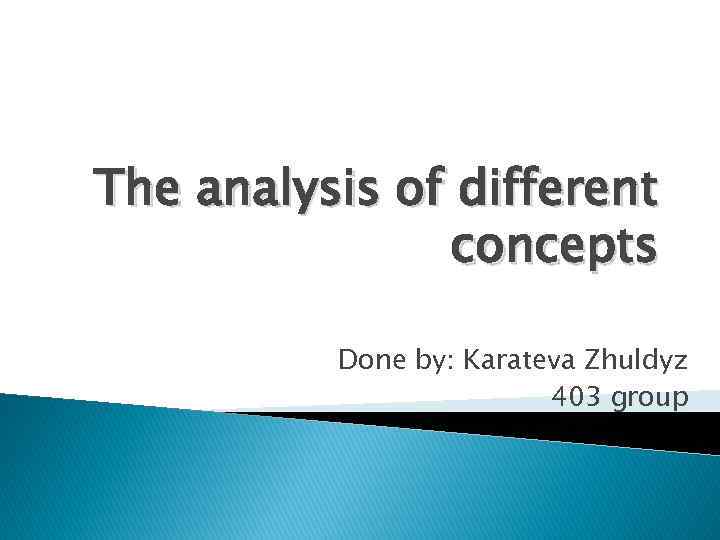 The analysis of different concepts

Done by: Karateva Zhuldyz
403 group